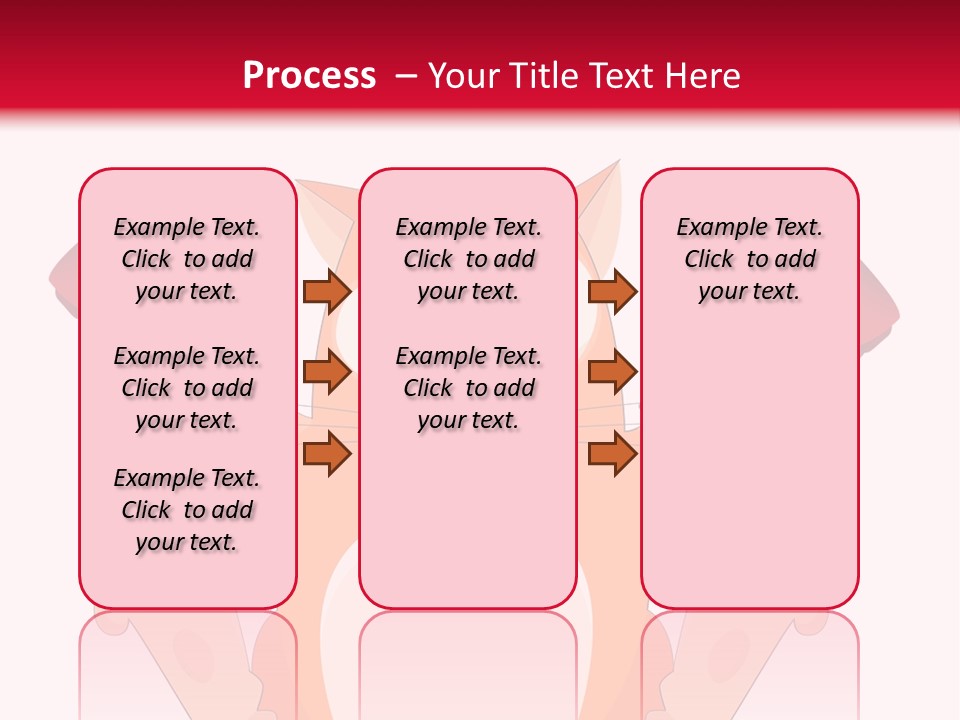 Process – Your Title Text Here

Example Text. Click to add your text.

Example Text. Click to add your text.

Example Text. Click to add your text.

Example Text. Click to add your text.

Example Text. Click to add your text.

Example Text. Click to add your text.